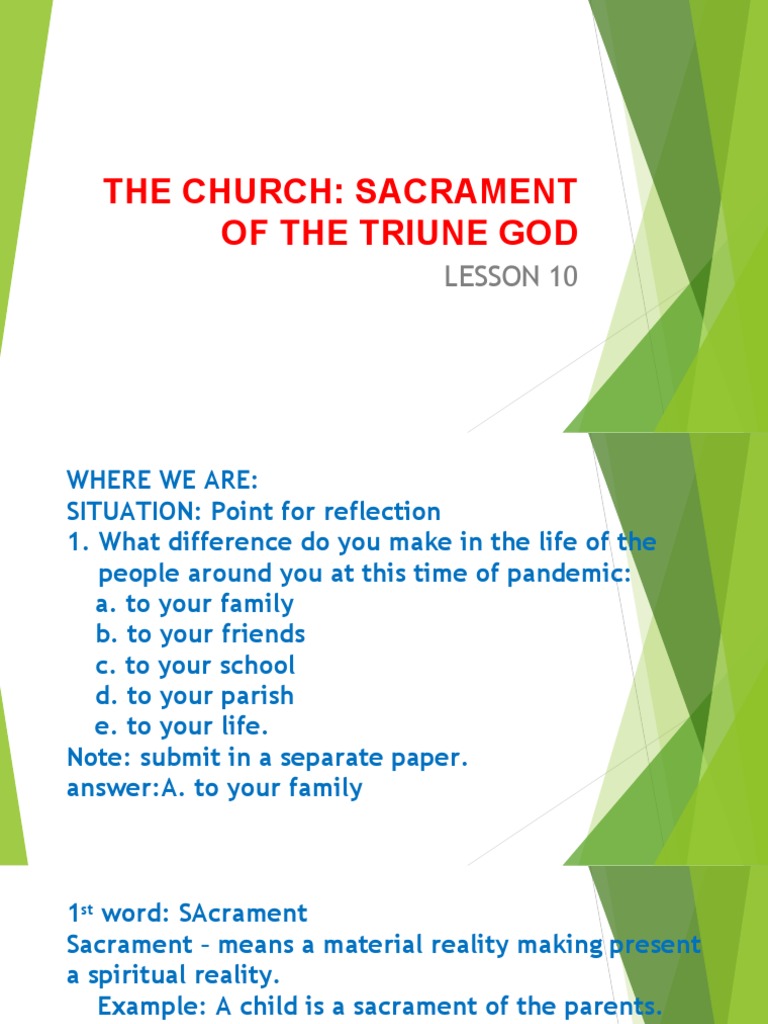 THE CHURCH: SACRAMENT OF THE TRIUNE GOD

LESSON 10

WHERE WE ARE:
SITUATION: Point for reflection
1. What difference do you make in the life of the people around you at this time of pandemic:
a. to your family
b. to your friends
c. to your school
d. to your parish
e. to your life.
Note: submit in a separate paper.
answer:A. to your family

1$^{st}$ word: SAcrament
Sacrament – means a material reality making present a spiritual reality.
Example: A child is a sacrament of the parents.